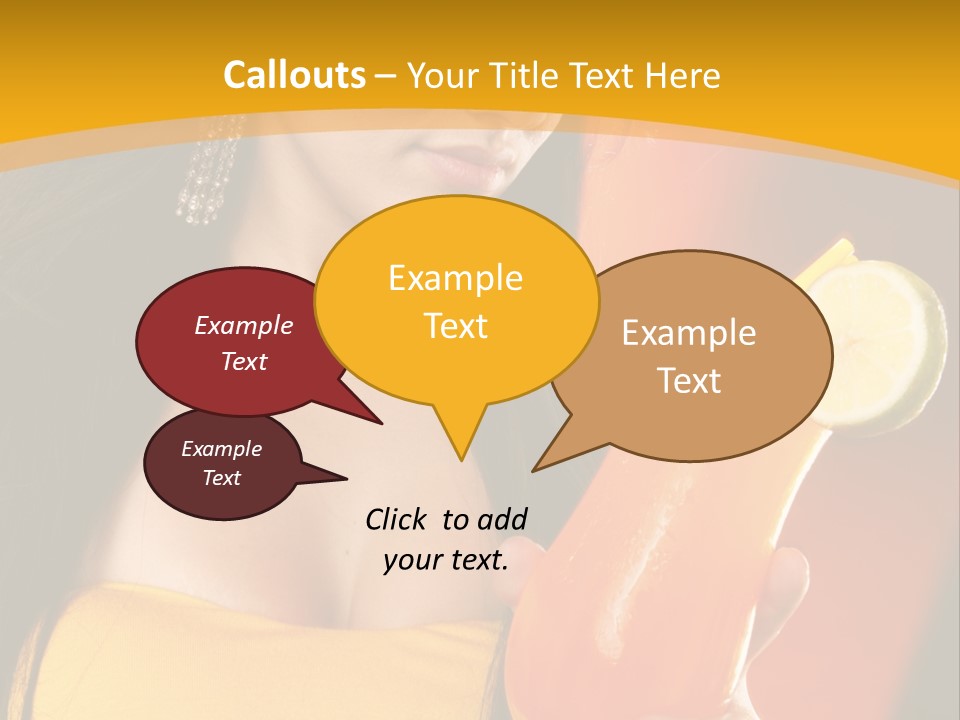 Callouts – Your Title Text Here

Example Text

Example Text

Example Text

Example Text

Click to add your text.